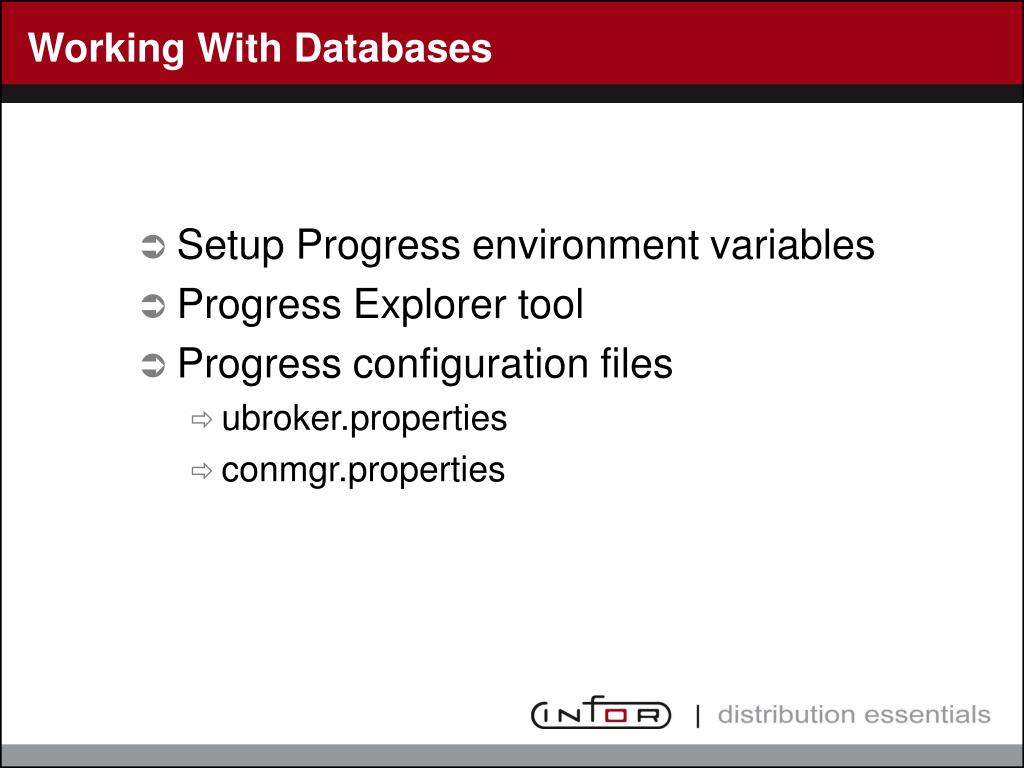 Working With Databases

➲ Setup Progress environment variables
➲ Progress Explorer tool
➲ Progress configuration files
⇨ ubroker.properties
⇨ conmgr.properties

INFOR | distribution essentials